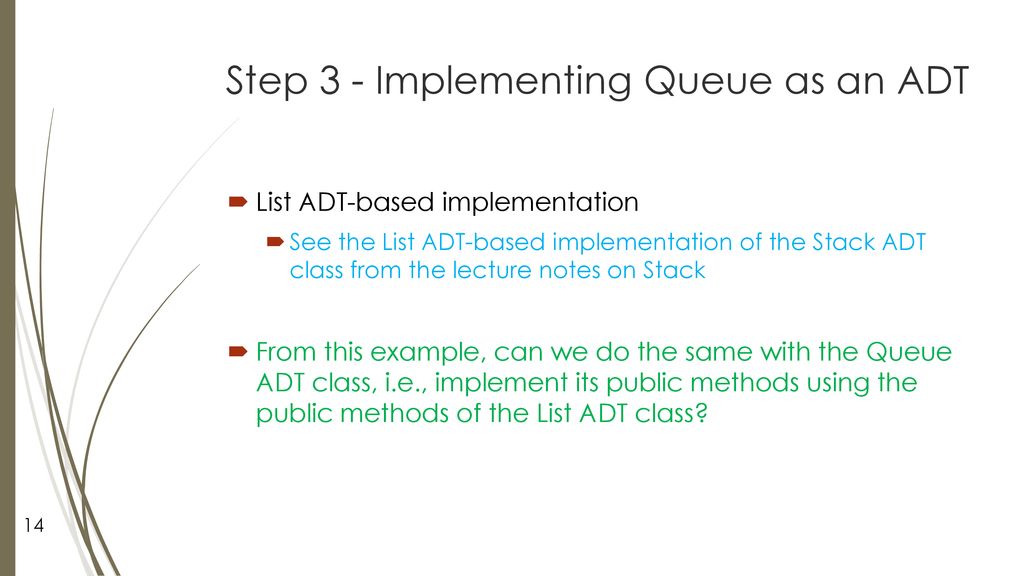 Step 3 - Implementing Queue as an ADT

List ADT-based implementation

See the List ADT-based implementation of the Stack ADT class from the lecture notes on Stack

From this example, can we do the same with the Queue ADT class, i.e., implement its public methods using the public methods of the List ADT class?

14